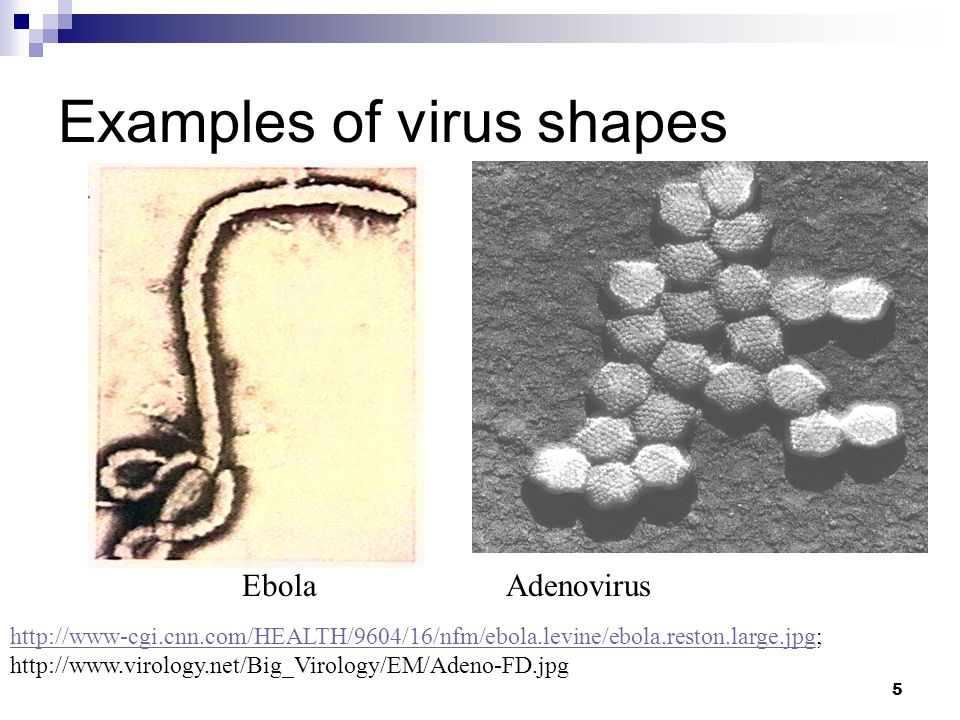 Examples of virus shapes

Ebola

Adenovirus

http://www-cgi.cnn.com/HEALTH/9604/16/nfm/ebola.levine/ebola.reston.large.jpg; http://www.virology.net/Big_Virology/EM/Adeno-FD.jpg

5